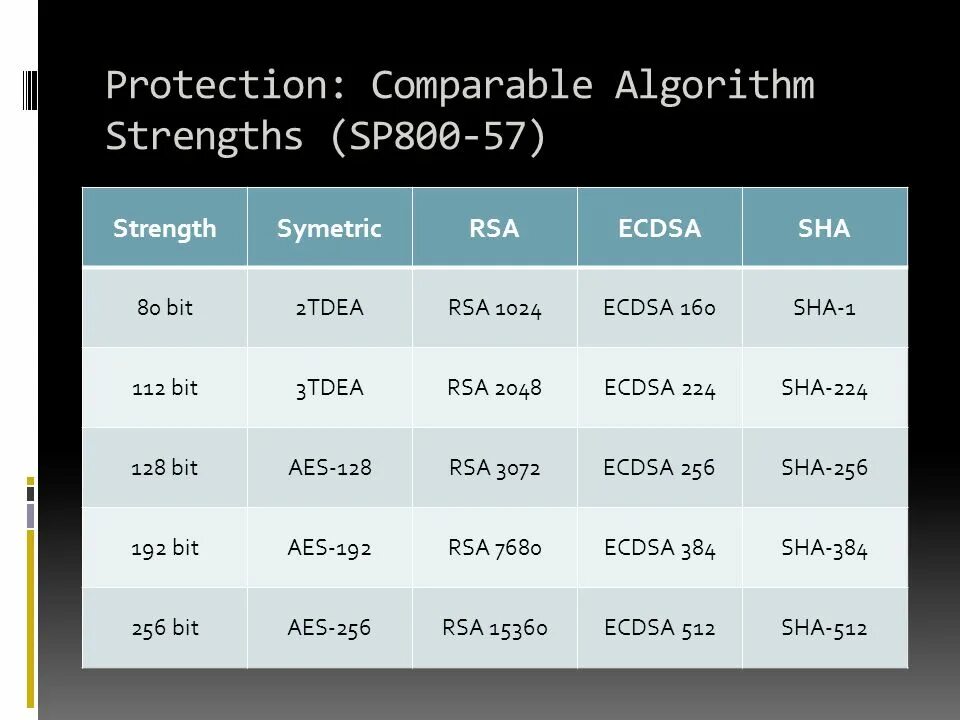 Protection: Comparable Algorithm Strengths (SP800-57)

| Strength | Symetric | RSA | ECDSA | SHA |
|---|---|---|---|---|
| 80 bit | 2TDEA | RSA 1024 | ECDSA 160 | SHA-1 |
| 112 bit | 3TDEA | RSA 2048 | ECDSA 224 | SHA-224 |
| 128 bit | AES-128 | RSA 3072 | ECDSA 256 | SHA-256 |
| 192 bit | AES-192 | RSA 7680 | ECDSA 384 | SHA-384 |
| 256 bit | AES-256 | RSA 15360 | ECDSA 512 | SHA-512 |